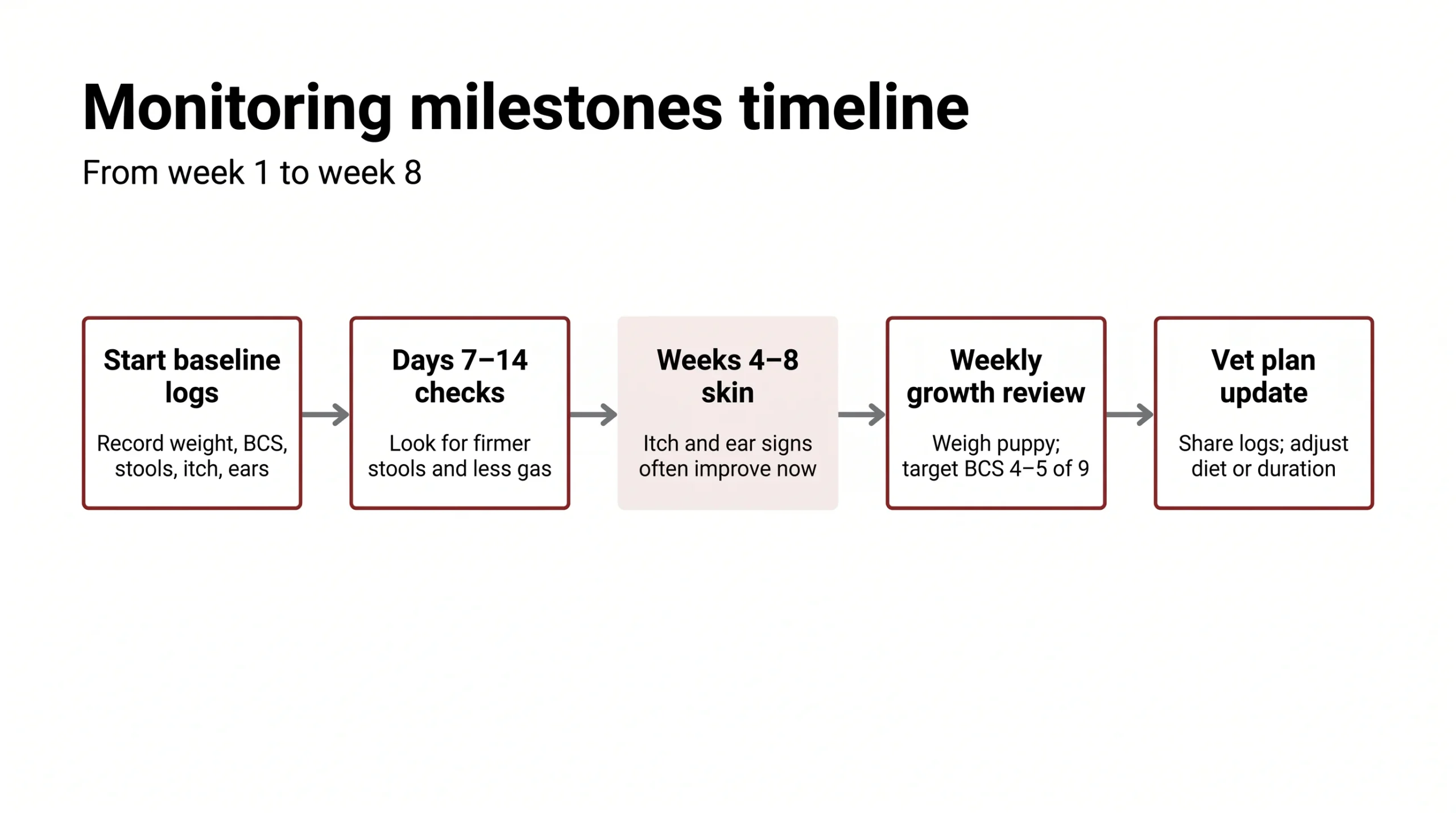 Monitoring milestones timeline

From week 1 to week 8

Start baseline logs

Record weight, BCS, stools, itch, ears

Days 7–14 checks

Look for firmer stools and less gas

Weeks 4–8 skin

Itch and ear signs often improve now

Weekly growth review

Weigh puppy; target BCS 4–5 of 9

Vet plan update

Share logs; adjust diet or duration